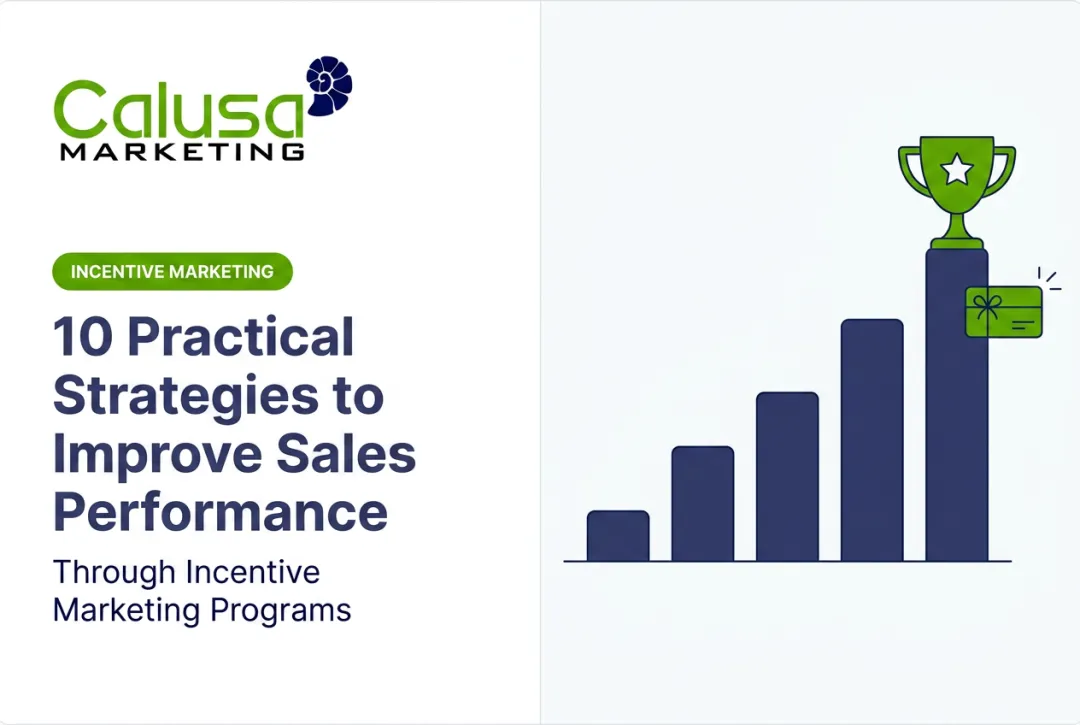 Calusa
MARKETING

INCENTIVE MARKETING

10 Practical Strategies to Improve Sales Performance

Through Incentive Marketing Programs